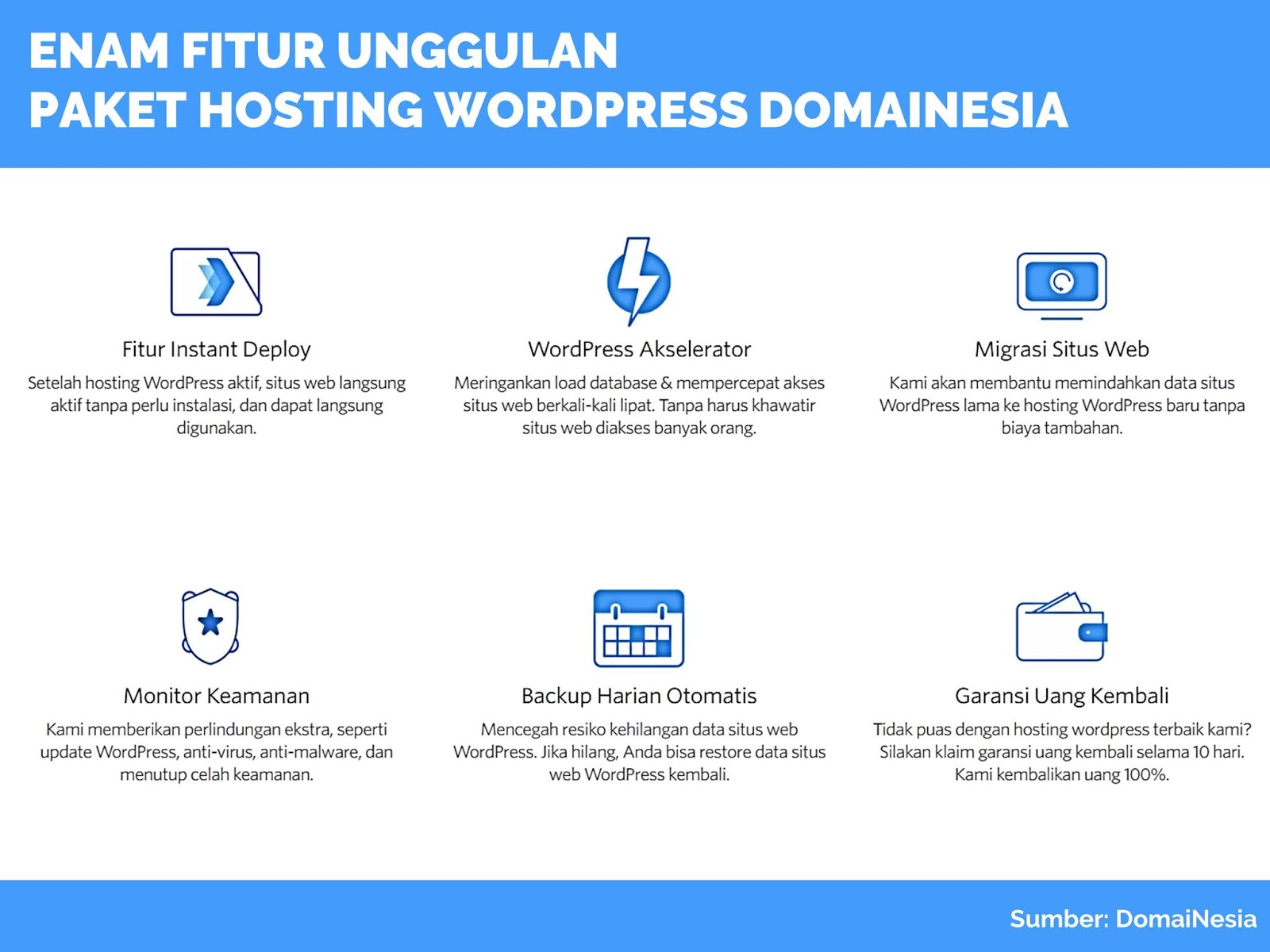 ENAM FITUR UNGGULAN
PAKET HOSTING WORDPRESS DOMAINESIA

Fitur Instant Deploy
Setelah hosting WordPress aktif, situs web langsung aktif tanpa perlu instalasi, dan dapat langsung digunakan.

WordPress Akselerator
Meringankan load database & mempercepat akses situs web berkali-kali lipat. Tanpa harus khawatir situs web diakses banyak orang.

Migrasi Situs Web
Kami akan membantu memindahkan data situs WordPress lama ke hosting WordPress baru tanpa biaya tambahan.

Monitor Keamanan
Kami memberikan perlindungan ekstra, seperti update WordPress, anti-virus, anti-malware, dan menutup celah keamanan.

Backup Harian Otomatis
Mencegah resiko kehilangan data situs web WordPress. Jika hilang, Anda bisa restore data situs web WordPress kembali.

Garansi Uang Kembali
Tidak puas dengan hosting wordpress terbaik kami? Silakan klaim garansi uang kembali selama 10 hari. Kami kembalikan uang 100%.

Sumber: DomaiNesia